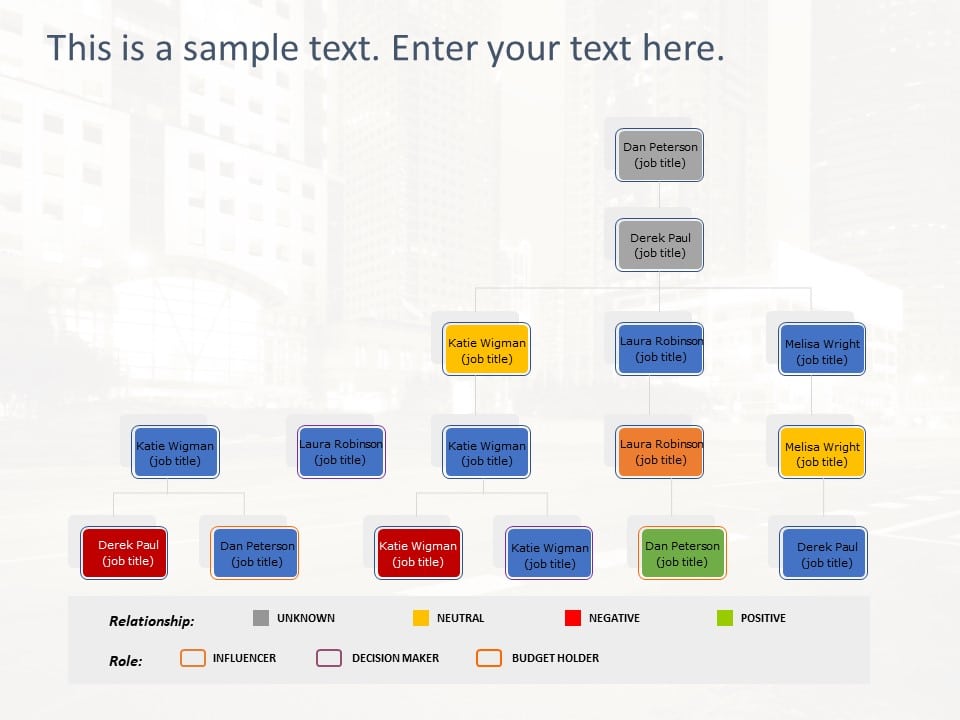 This is a sample text. Enter your text here.

Dan Peterson (job title)

Derek Paul (job title)

Katie Wigman (job title)

Laura Robinson (job title)

Melisa Wright (job title)

Katie Wigman (job title)

Laura Robinson (job title)

Katie Wigman (job title)

Laura Robinson (job title)

Melisa Wright (job title)

Derek Paul (job title)

Dan Peterson (job title)

Katie Wigman (job title)

Katie Wigman (job title)

Dan Peterson (job title)

Derek Paul (job title)

Relationship: UNKNOWN NEUTRAL NEGATIVE POSITIVE

Role: INFLUENCER DECISION MAKER BUDGET HOLDER